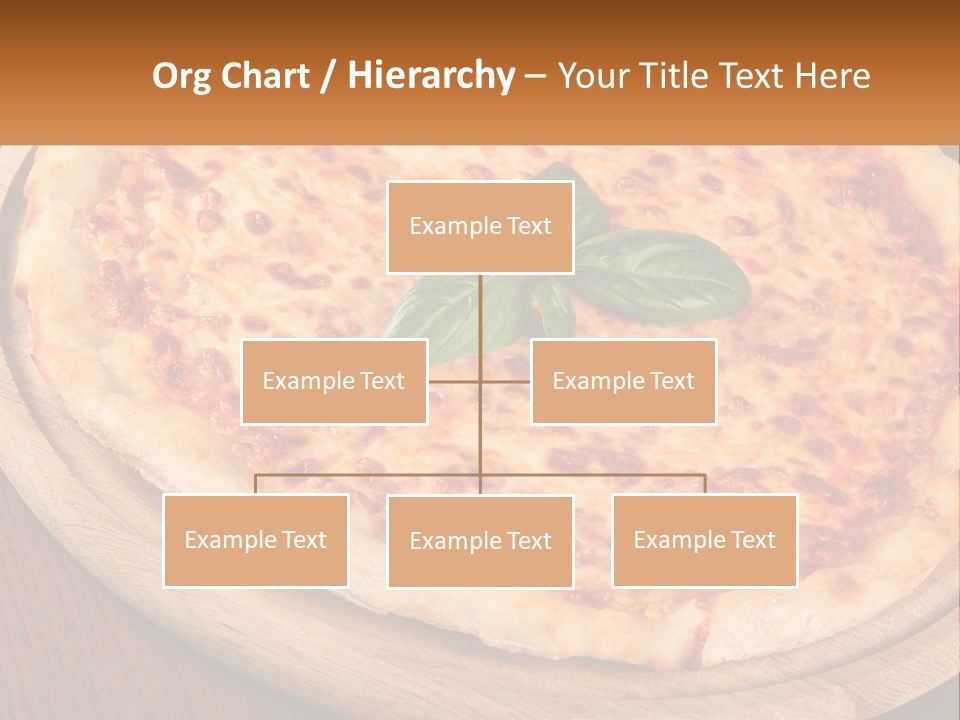 Org Chart / Hierarchy – Your Title Text Here

Example Text

Example Text

Example Text

Example Text

Example Text

Example Text